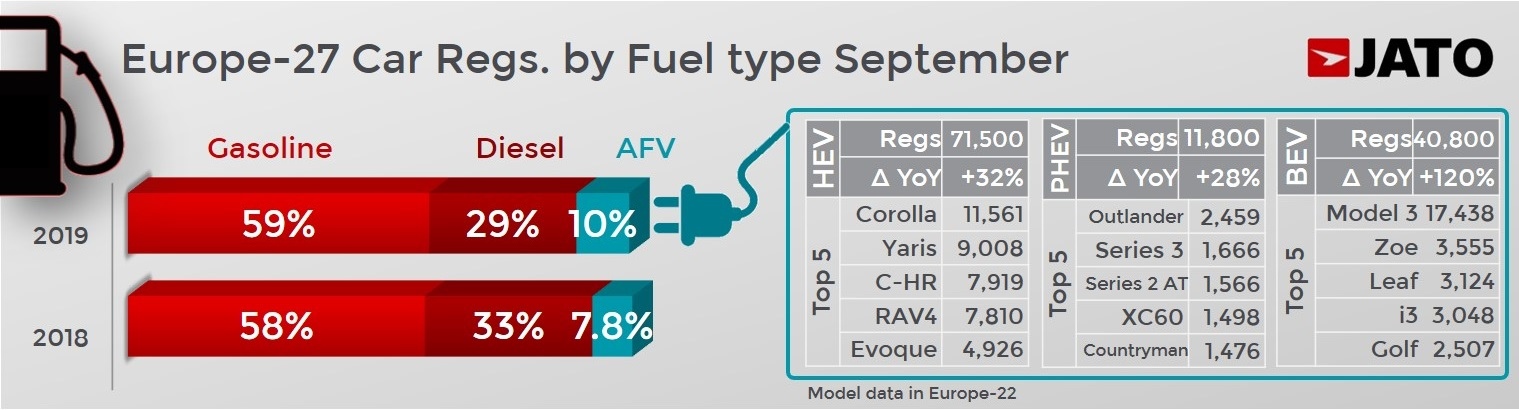 Europe-27 Car Regs. by Fuel type September

JATO

Gasoline Diesel AFV

2019 59% 29% 10%

2018 58% 33% 7.8%

| HEV | Regs | 71,500 |
|---|---|---|
| | Δ YoY | +32% |
| Top 5 | Corolla | 11,561 |
| | Yaris | 9,008 |
| | C-HR | 7,919 |
| | RAV4 | 7,810 |
| | Evoque | 4,926 |

| PHEV | Regs | 11,800 |
|---|---|---|
| | Δ YoY | +28% |
| Top 5 | Outlander | 2,459 |
| | Series 3 | 1,666 |
| | Series 2 AT | 1,566 |
| | XC60 | 1,498 |
| | Countryman | 1,476 |

| BEV | Regs | 40,800 |
|---|---|---|
| | Δ YoY | +120% |
| Top 5 | Model 3 | 17,438 |
| | Zoe | 3,555 |
| | Leaf | 3,124 |
| | i3 | 3,048 |
| | Golf | 2,507 |

Model data in Europe-22